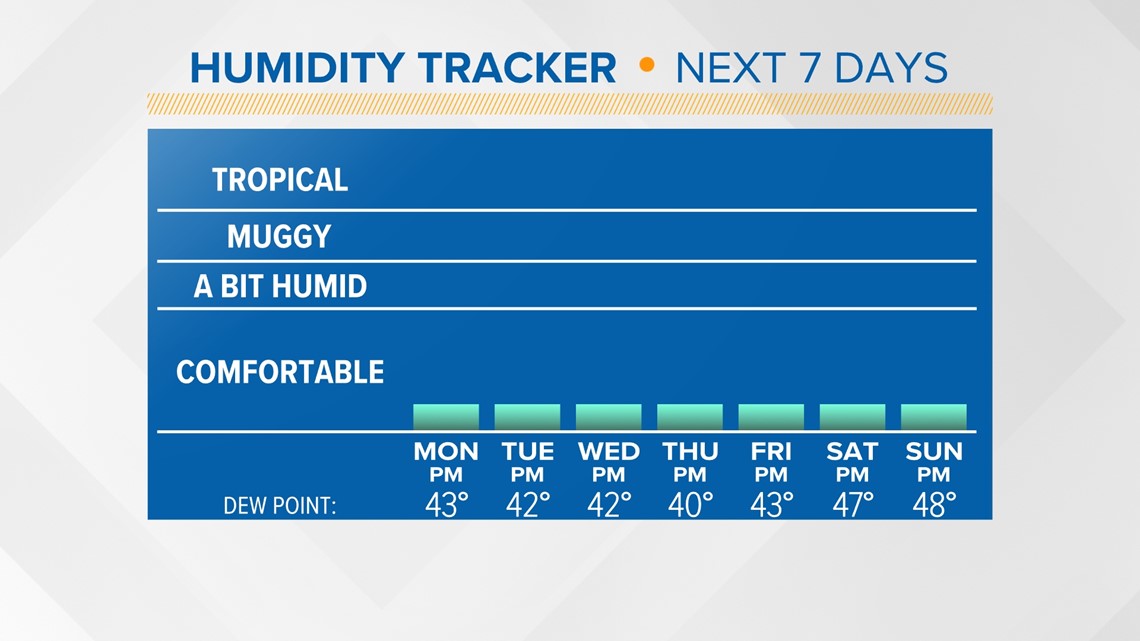 HUMIDITY TRACKER • NEXT 7 DAYS

TROPICAL

MUGGY

A BIT HUMID

COMFORTABLE

| | MON PM | TUE PM | WED PM | THU PM | FRI PM | SAT PM | SUN PM |
|---|---|---|---|---|---|---|---|
| DEW POINT: | 43° | 42° | 42° | 40° | 43° | 47° | 48° |